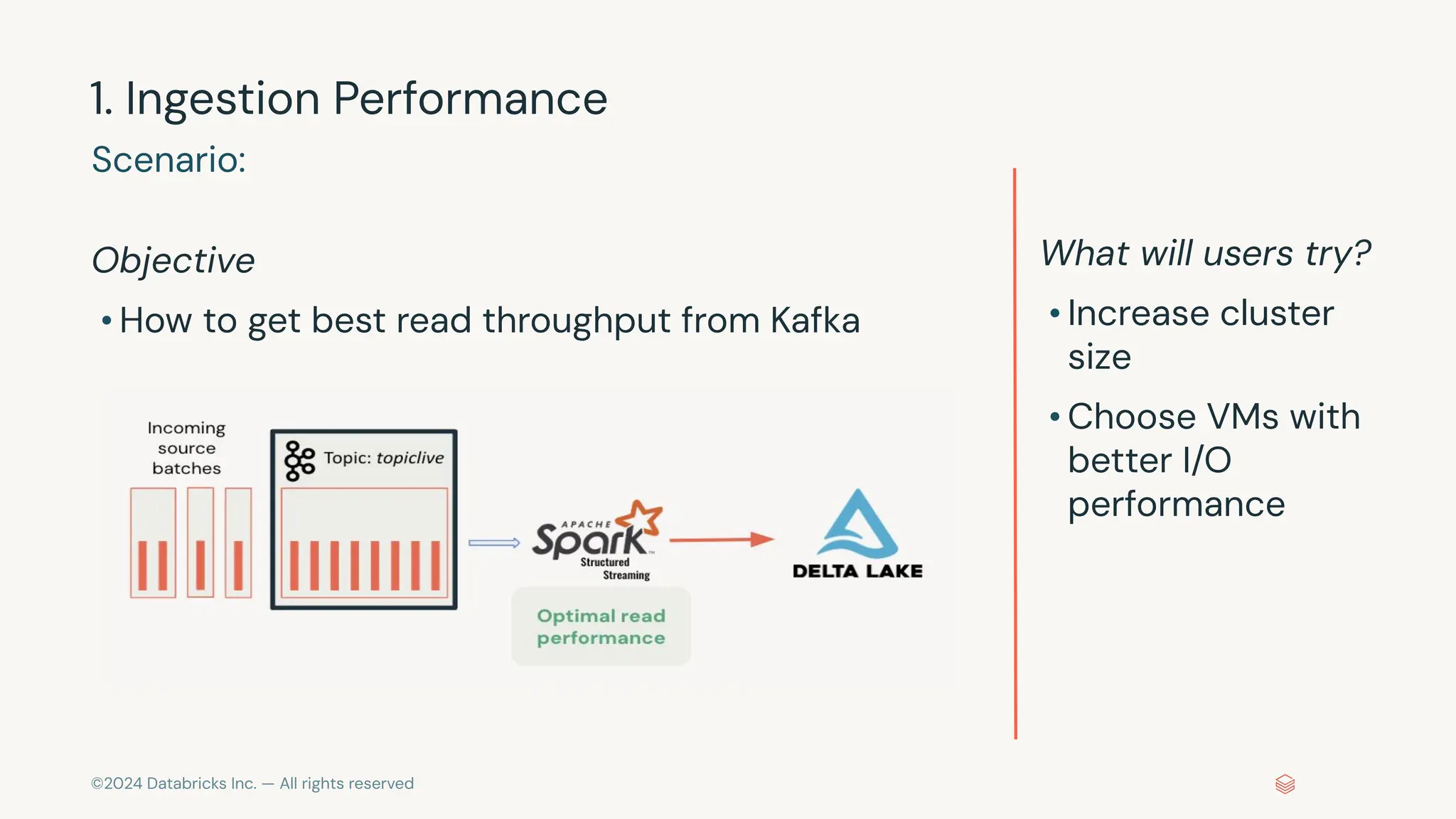 1. Ingestion Performance

Scenario:

Objective

• How to get best read throughput from Kafka

Incoming source batches

Topic: topiclive

APACHE Spark Structured Streaming

Optimal read performance

DELTA LAKE

What will users try?

• Increase cluster size

• Choose VMs with better I/O performance

©2024 Databricks Inc. — All rights reserved